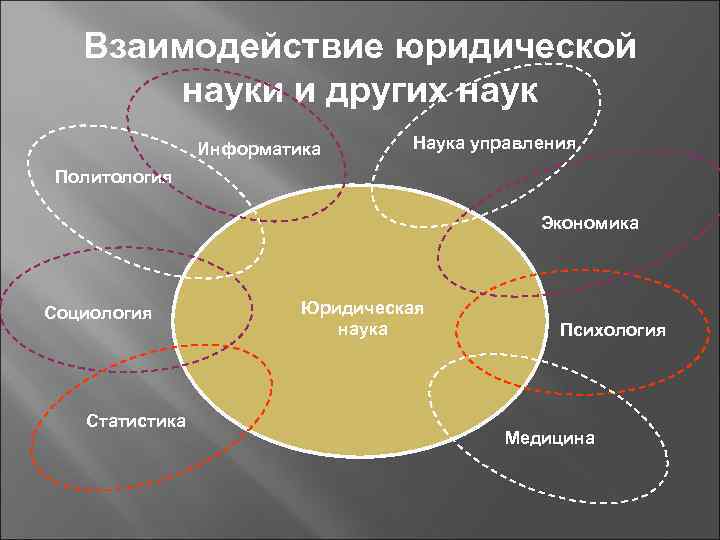 Взаимодействие юридической науки и других наук

Информатика

Наука управления

Политология

Экономика

Социология

Юридическая наука

Психология

Статистика

Медицина